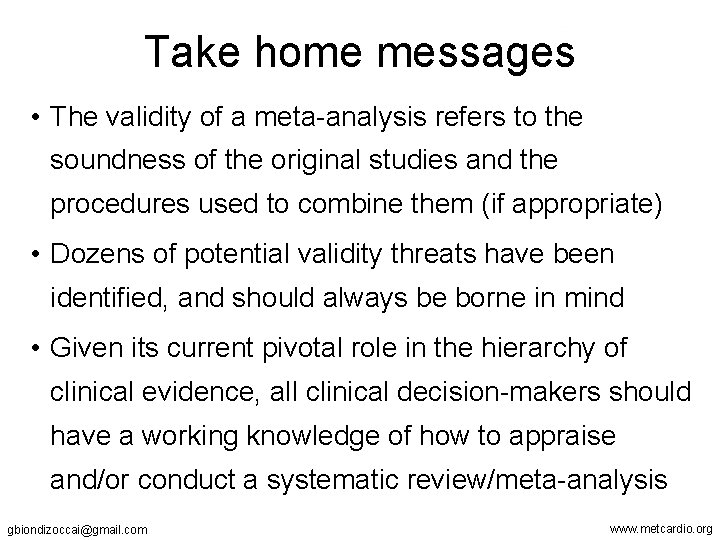 Take home messages

• The validity of a meta-analysis refers to the soundness of the original studies and the procedures used to combine them (if appropriate)

• Dozens of potential validity threats have been identified, and should always be borne in mind

• Given its current pivotal role in the hierarchy of clinical evidence, all clinical decision-makers should have a working knowledge of how to appraise and/or conduct a systematic review/meta-analysis

gbiondizoccai@gmail.com

www.metcardio.org